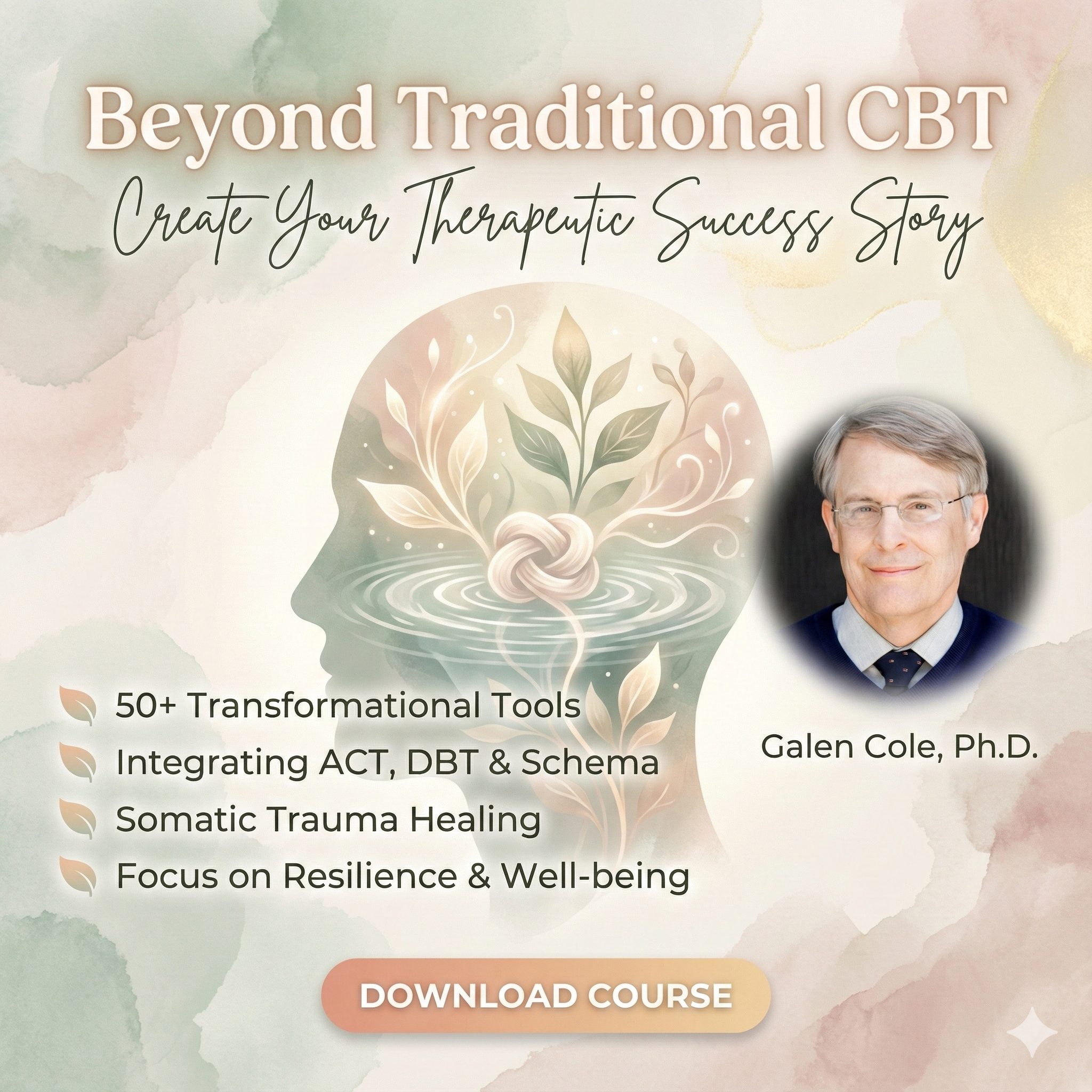 Beyond Traditional CBT

Create Your Therapeutic Success Story

50+ Transformational Tools
Integrating ACT, DBT & Schema
Somatic Trauma Healing
Focus on Resilience & Well-being

Galen Cole, Ph.D.

DOWNLOAD COURSE